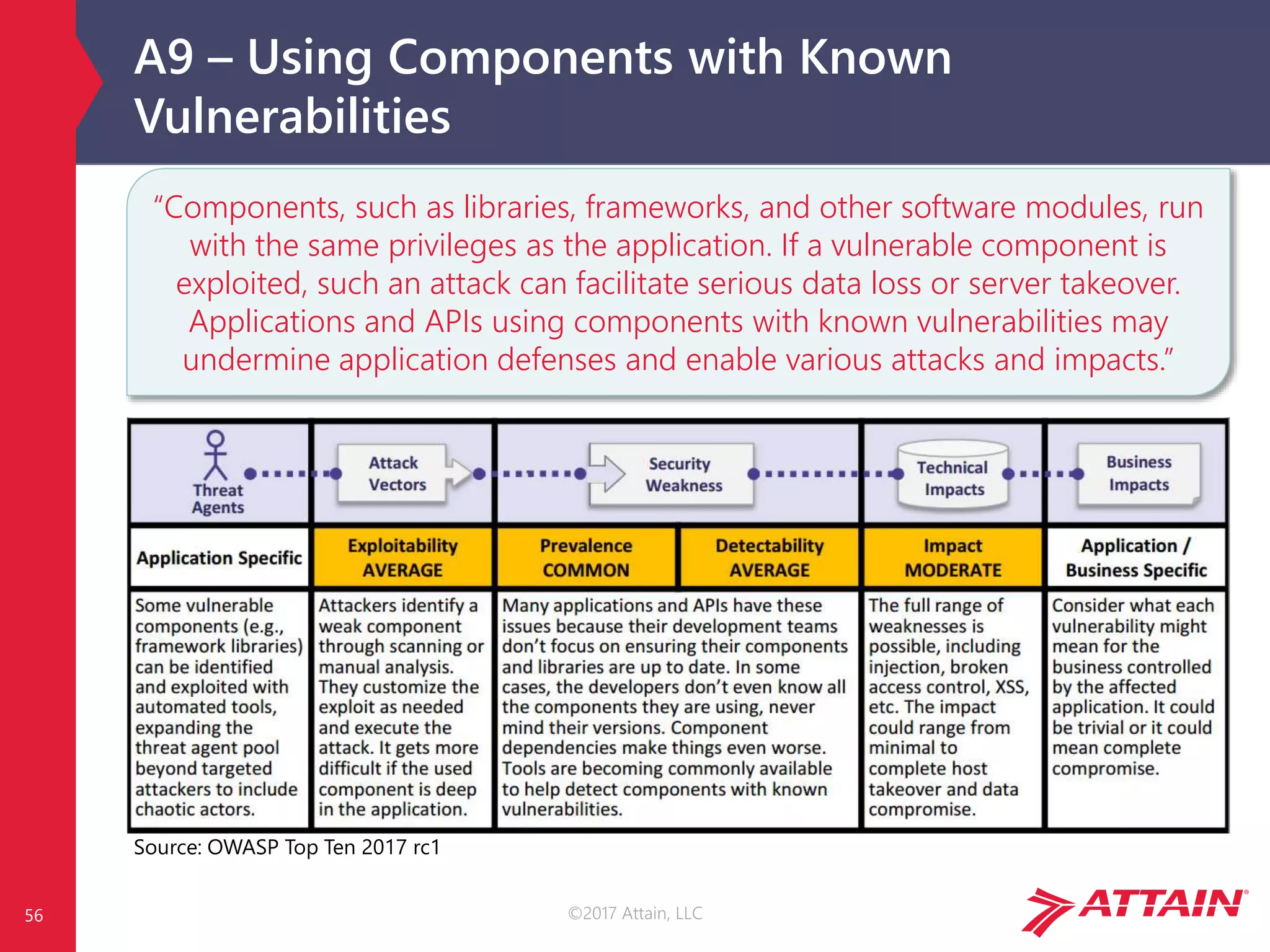 A9 – Using Components with Known Vulnerabilities

"Components, such as libraries, frameworks, and other software modules, run with the same privileges as the application. If a vulnerable component is exploited, such an attack can facilitate serious data loss or server takeover. Applications and APIs using components with known vulnerabilities may undermine application defenses and enable various attacks and impacts."

| Threat Agents | Attack Vectors | Security Weakness | | Technical Impacts | Business Impacts |
|---|---|---|---|---|---|
| Application Specific | Exploitability AVERAGE | Prevalence COMMON | Detectability AVERAGE | Impact MODERATE | Application / Business Specific |
| Some vulnerable components (e.g., framework libraries) can be identified and exploited with automated tools, expanding the threat agent pool beyond targeted attackers to include chaotic actors. | Attackers identify a weak component through scanning or manual analysis. They customize the exploit as needed and execute the attack. It gets more difficult if the used component is deep in the application. | Many applications and APIs have these issues because their development teams don't focus on ensuring their components and libraries are up to date. In some cases, the developers don't even know all the components they are using, never mind their versions. Component dependencies make things even worse. Tools are becoming commonly available to help detect components with known vulnerabilities. | | The full range of weaknesses is possible, including injection, broken access control, XSS, etc. The impact could range from minimal to complete host takeover and data compromise. | Consider what each vulnerability might mean for the business controlled by the affected application. It could be trivial or it could mean complete compromise. |

Source: OWASP Top Ten 2017 rc1

56

©2017 Attain, LLC

ATTAIN